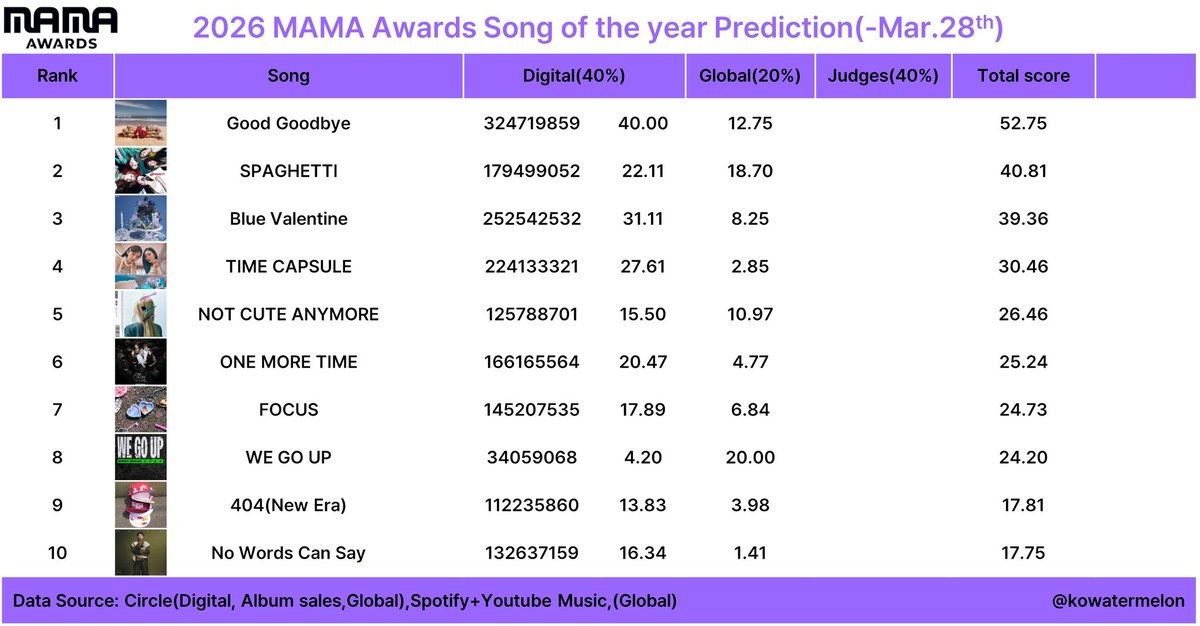 MAMA AWARDS

2026 MAMA Awards Song of the year Prediction(-Mar.28$^{th}$)

| Rank | Song | Digital(40%) | | Global(20%) | Judges(40%) | Total score |
|---|---|---|---|---|---|---|
| 1 | Good Goodbye | 324719859 | 40.00 | 12.75 | | 52.75 |
| 2 | SPAGHETTI | 179499052 | 22.11 | 18.70 | | 40.81 |
| 3 | Blue Valentine | 252542532 | 31.11 | 8.25 | | 39.36 |
| 4 | TIME CAPSULE | 224133321 | 27.61 | 2.85 | | 30.46 |
| 5 | NOT CUTE ANYMORE | 125788701 | 15.50 | 10.97 | | 26.46 |
| 6 | ONE MORE TIME | 166165564 | 20.47 | 4.77 | | 25.24 |
| 7 | FOCUS | 145207535 | 17.89 | 6.84 | | 24.73 |
| 8 | WE GO UP | 34059068 | 4.20 | 20.00 | | 24.20 |
| 9 | 404(New Era) | 112235860 | 13.83 | 3.98 | | 17.81 |
| 10 | No Words Can Say | 132637159 | 16.34 | 1.41 | | 17.75 |

WE GO UP

Data Source: Circle(Digital, Album sales,Global),Spotify+Youtube Music,(Global)

@kowatermelon